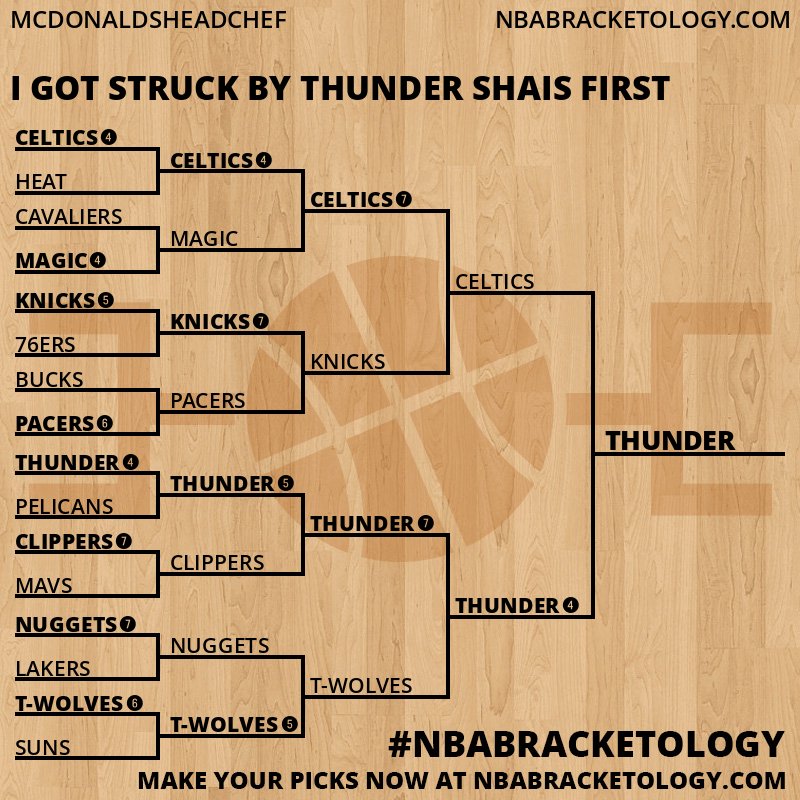 MCDONALDSHEADCHEF NBABRACKETOLOGY.COM

I GOT STRUCK BY THUNDER SHAIS FIRST

CELTICS 4
HEAT
CAVALIERS
MAGIC 4
KNICKS 5
76ERS
BUCKS
PACERS 6
THUNDER 4
PELICANS
CLIPPERS 7
MAVS
NUGGETS 7
LAKERS
T-WOLVES 6
SUNS

CELTICS 4
MAGIC
KNICKS 7
PACERS
THUNDER 5
CLIPPERS
NUGGETS
T-WOLVES 5

CELTICS 7
KNICKS
THUNDER 7
T-WOLVES

CELTICS
THUNDER 4

THUNDER

#NBABRACKETOLOGY
MAKE YOUR PICKS NOW AT NBABRACKETOLOGY.COM